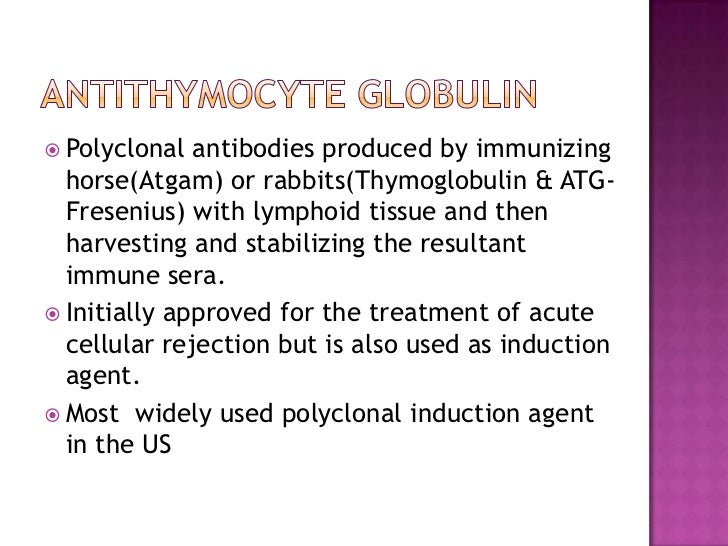 ANTITHYMOCYTE GLOBULIN

Polyclonal antibodies produced by immunizing horse(Atgam) or rabbits(Thymoglobulin & ATG-Fresenius) with lymphoid tissue and then harvesting and stabilizing the resultant immune sera.

Initially approved for the treatment of acute cellular rejection but is also used as induction agent.

Most  widely used polyclonal induction agent in the US